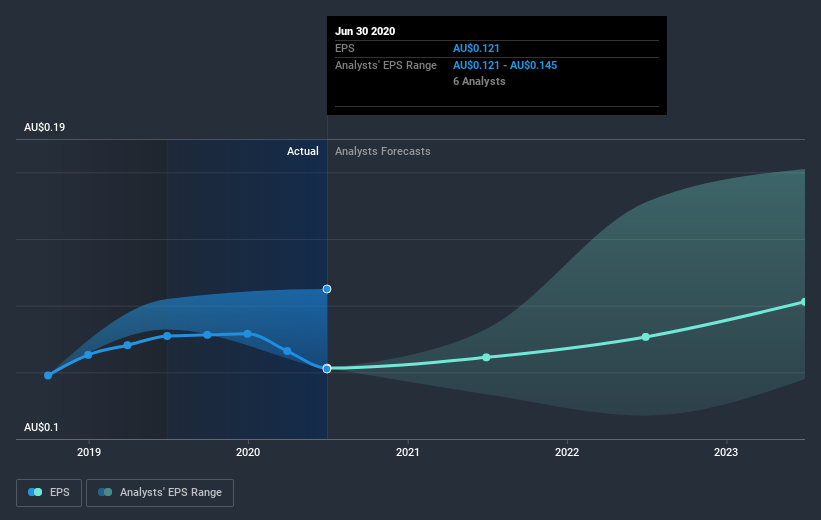 Jun 30 2020
EPS AU$0.121
Analysts' EPS Range AU$0.121 - AU$0.145
6 Analysts

AU$0.19
Actual Analysts Forecasts

AU$0.1
2019 2020 2021 2022 2023

EPS Analysts' EPS Range